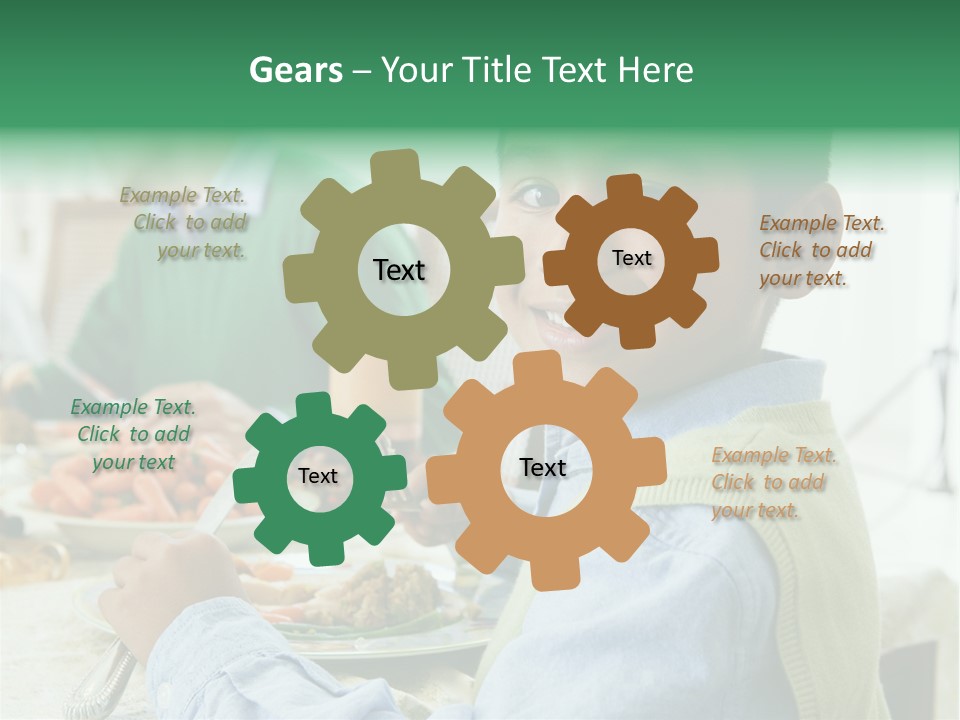 Gears – Your Title Text Here

Example Text. Click to add your text.

Text

Text

Example Text. Click to add your text.

Example Text. Click to add your text

Text

Text

Example Text. Click to add your text.